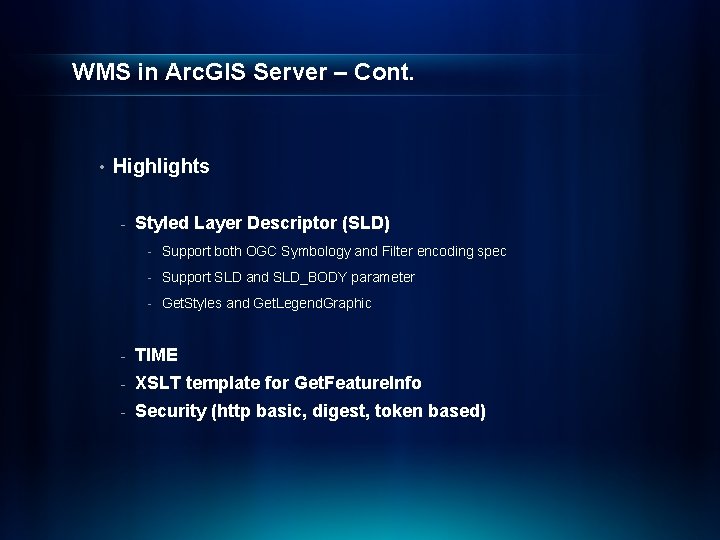 WMS in ArcGIS Server – Cont.

• Highlights

- Styled Layer Descriptor (SLD)
  - Support both OGC Symbology and Filter encoding spec
  - Support SLD and SLD_BODY parameter
  - GetStyles and GetLegendGraphic

- TIME
- XSLT template for GetFeatureInfo
- Security (http basic, digest, token based)